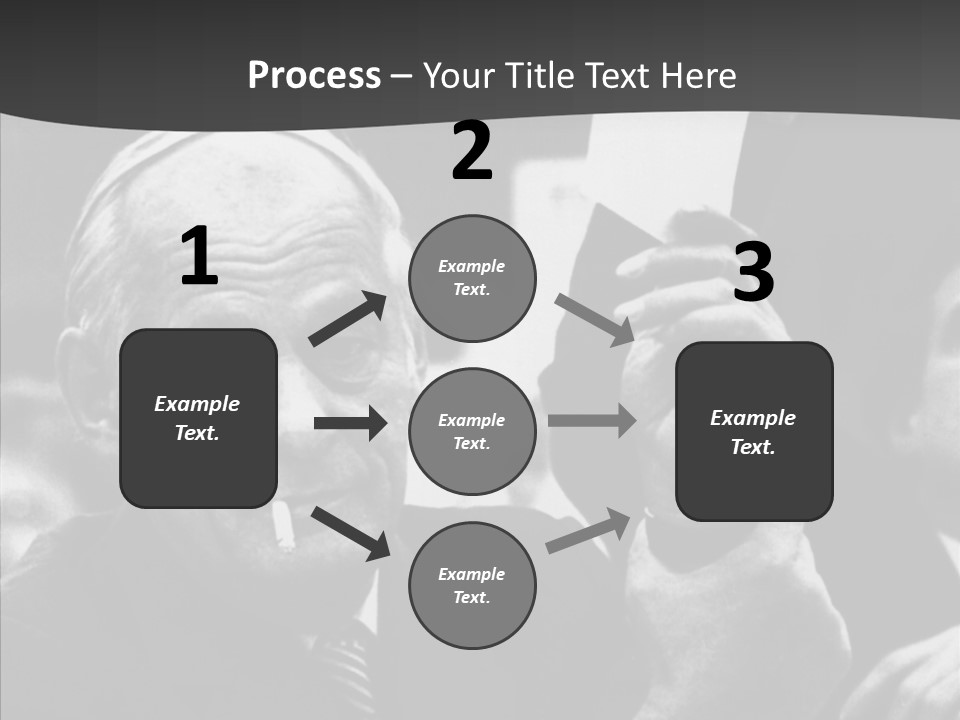 Process – Your Title Text Here

1

Example Text.

2

Example Text.

Example Text.

Example Text.

3

Example Text.